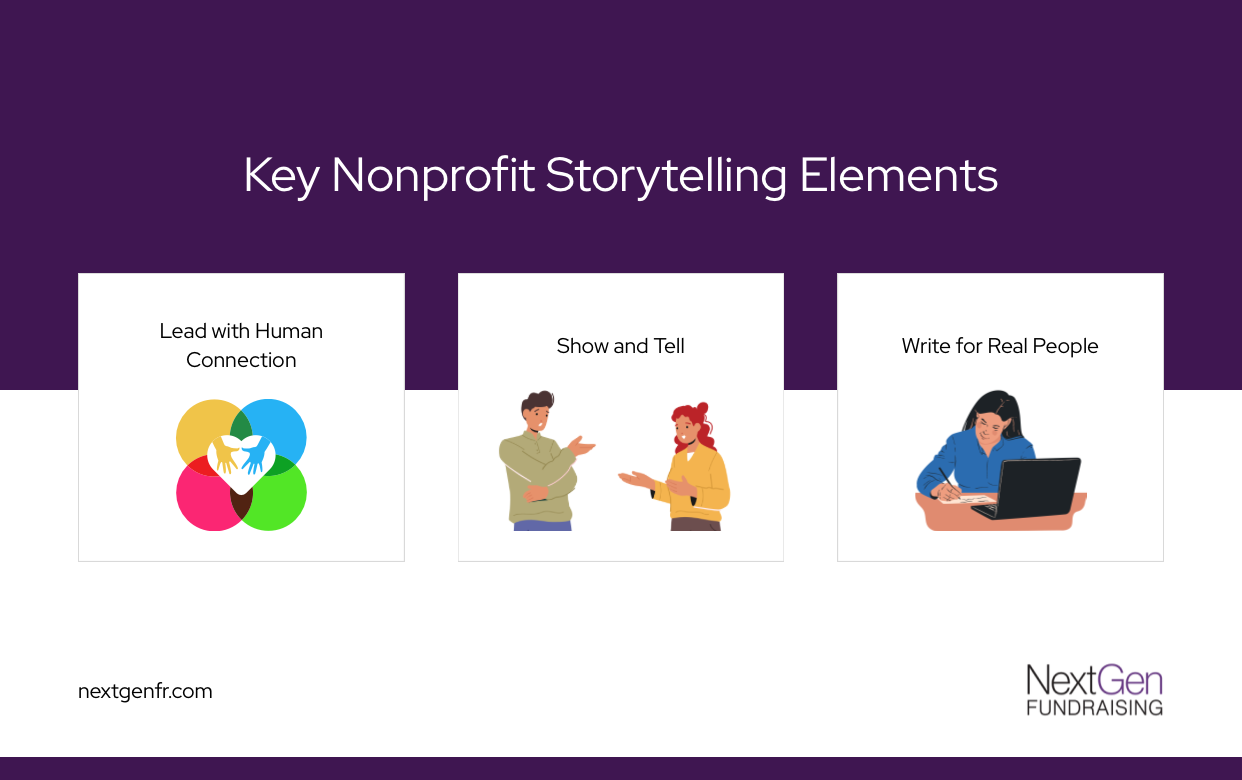 Key Nonprofit Storytelling Elements

Lead with Human Connection

Show and Tell

Write for Real People

nextgenfr.com

NextGen
FUNDRAISING